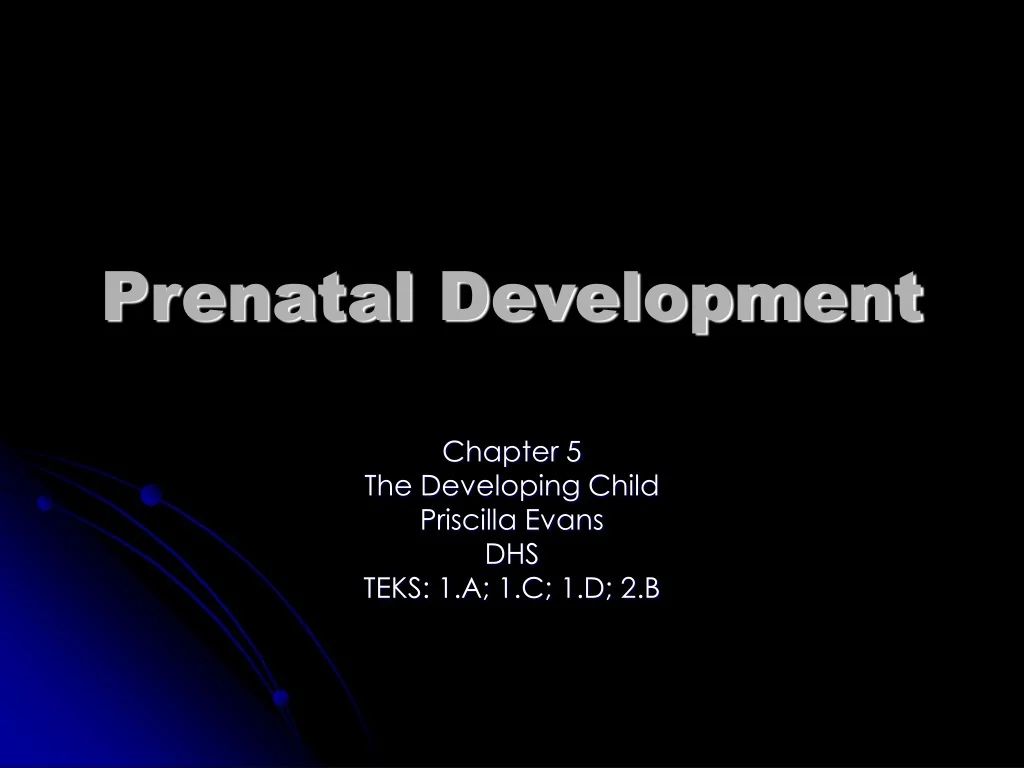 Prenatal Development

Chapter 5
The Developing Child
Priscilla Evans
DHS
TEKS: 1.A; 1.C; 1.D; 2.B